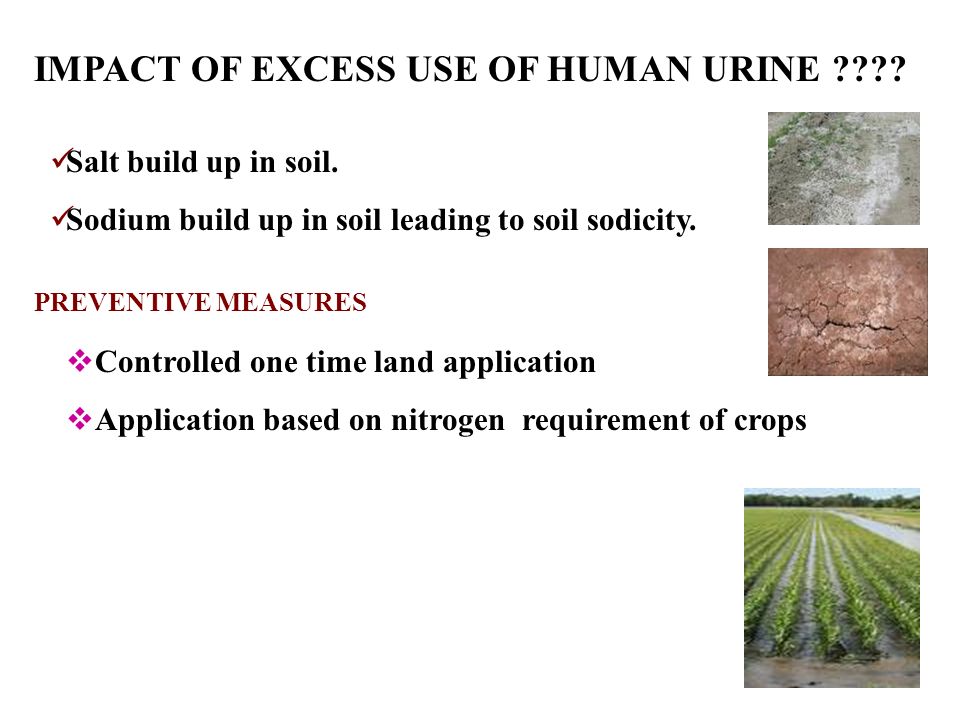 IMPACT OF EXCESS USE OF HUMAN URINE ????

✓Salt build up in soil.

✓Sodium build up in soil leading to soil sodicity.

PREVENTIVE MEASURES

❖Controlled one time land application

❖Application based on nitrogen requirement of crops